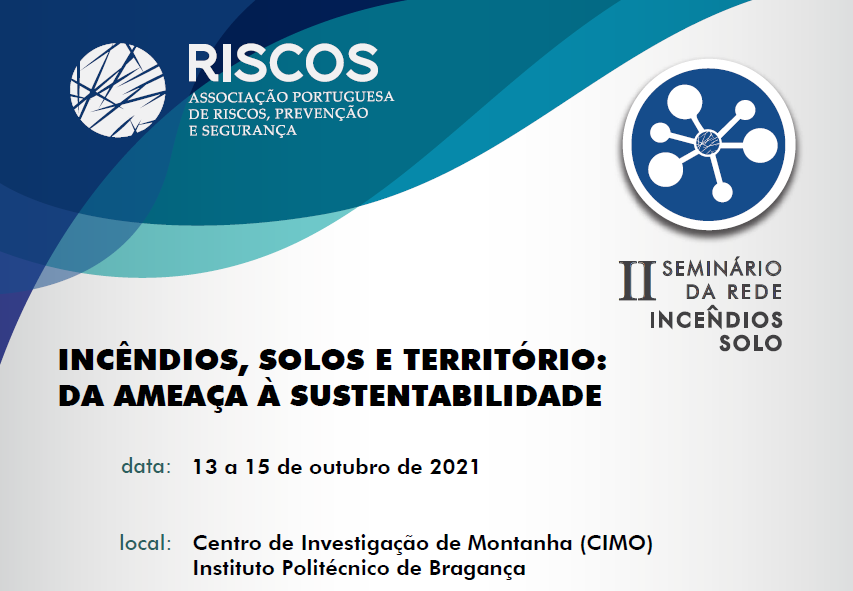 RISCOS
ASSOCIAÇÃO PORTUGUESA DE RISCOS, PREVENÇÃO E SEGURANÇA

II SEMINÁRIO DA REDE INCÊNDIOS SOLO

INCÊNDIOS, SOLOS E TERRITÓRIO: DA AMEAÇA À SUSTENTABILIDADE

data: 13 a 15 de outubro de 2021

local: Centro de Investigação de Montanha (CIMO)
Instituto Politécnico de Bragança